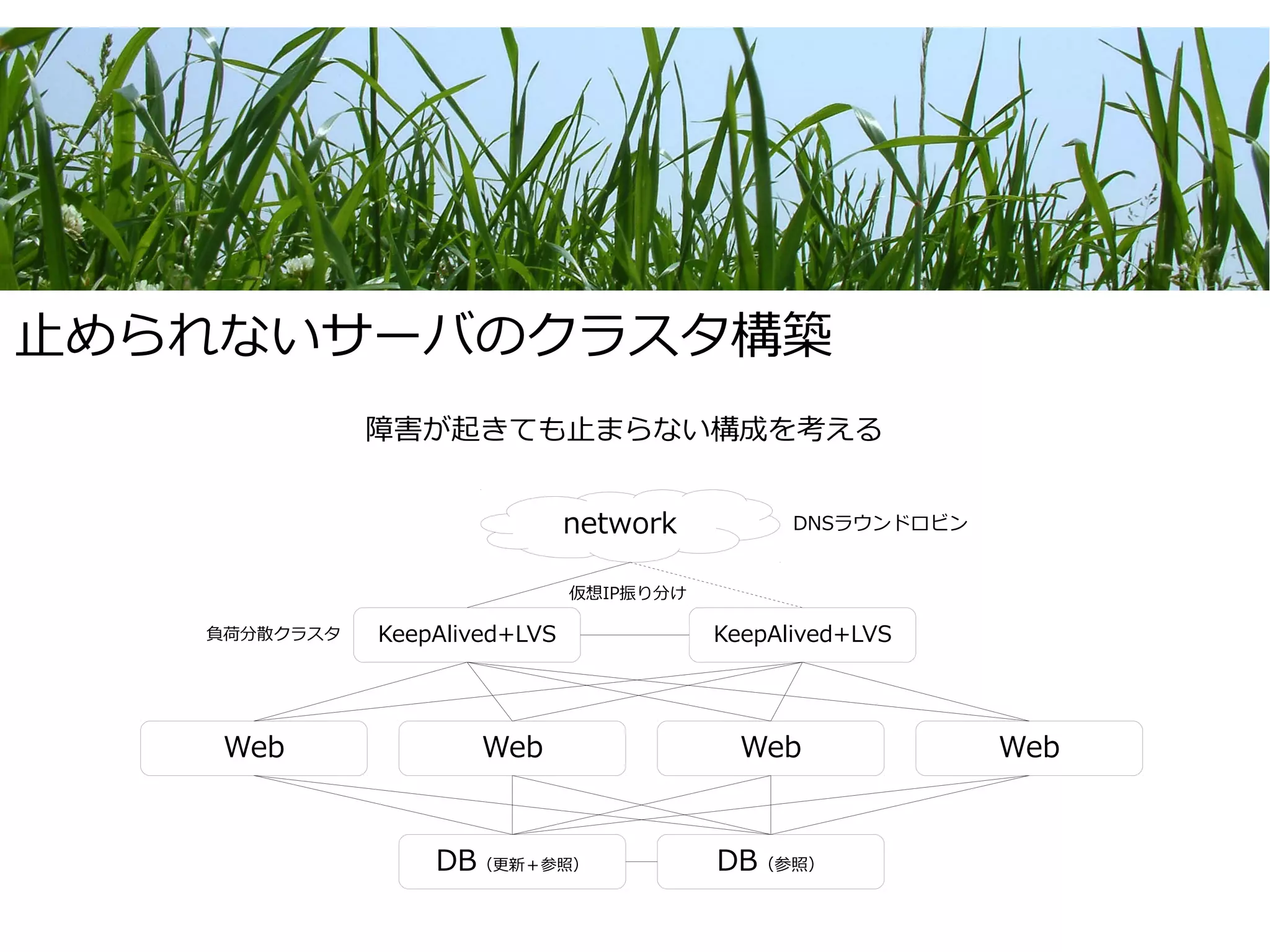 止められないサーバのクラスタ構築

障害が起きても止まらない構成を考える

network

DNSラウンドロビン

仮想IP振り分け

負荷分散クラスタ

KeepAlived+LVS

KeepAlived+LVS

Web

Web

Web

Web

DB（更新＋参照）

DB（参照）